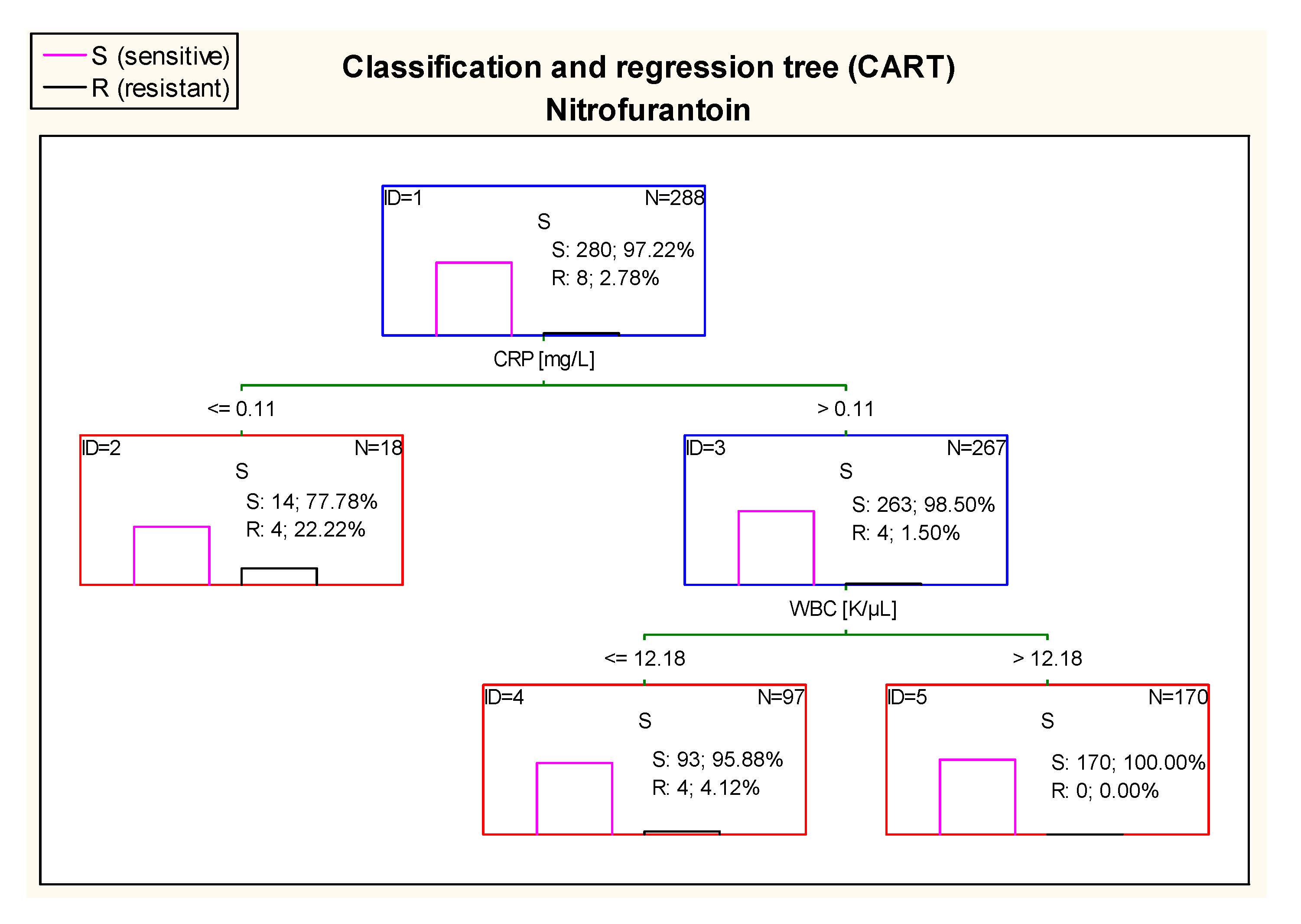 S (sensitive)
R (resistant)

Classification and regression tree (CART)
Nitrofurantoin

ID=1 N=288
S
S: 280; 97.22%
R: 8; 2.78%

CRP [mg/L]

<= 0.11

> 0.11

ID=2 N=18
S
S: 14; 77.78%
R: 4; 22.22%

ID=3 N=267
S
S: 263; 98.50%
R: 4; 1.50%

WBC [K/μL]

<= 12.18

> 12.18

ID=4 N=97
S
S: 93; 95.88%
R: 4; 4.12%

ID=5 N=170
S
S: 170; 100.00%
R: 0; 0.00%